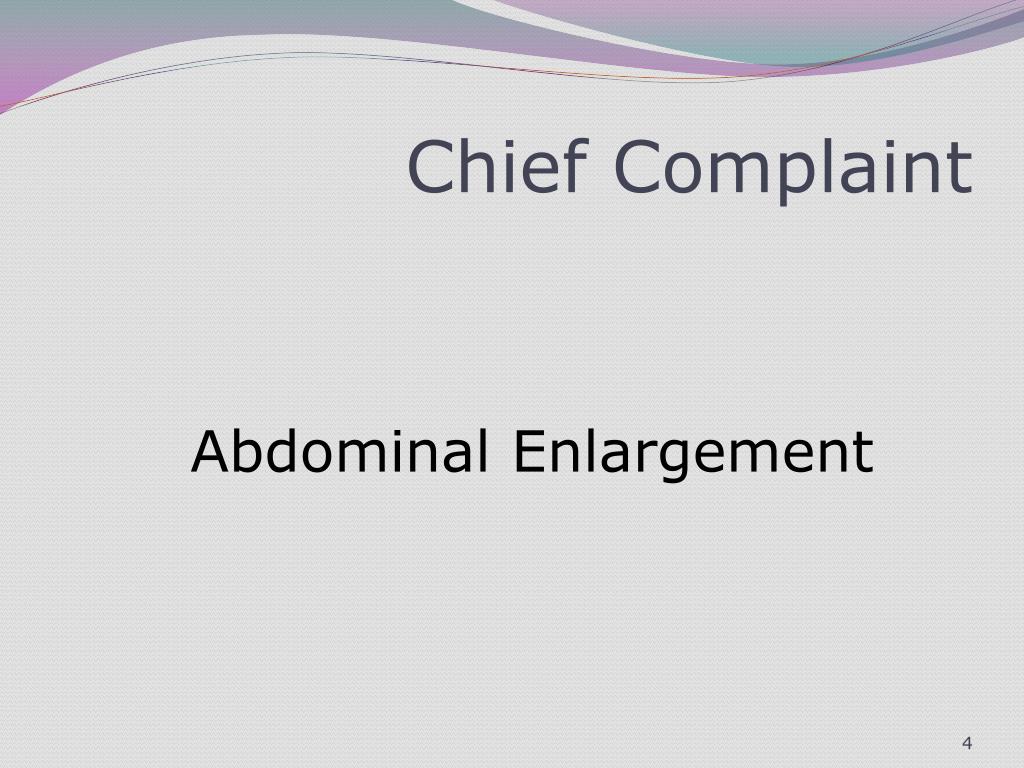 Chief Complaint

Abdominal Enlargement

4